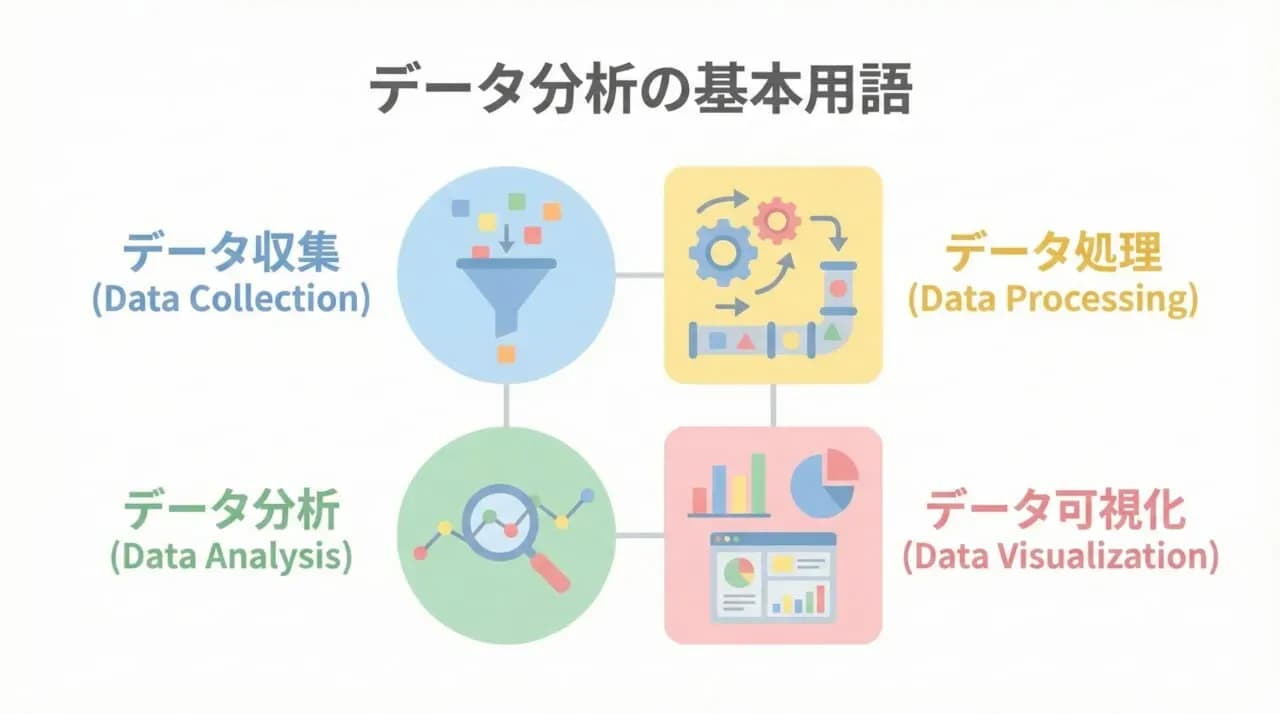 データ分析の基本用語

データ収集
(Data Collection)

データ処理
(Data Processing)

データ分析
(Data Analysis)

データ可視化
(Data Visualization)